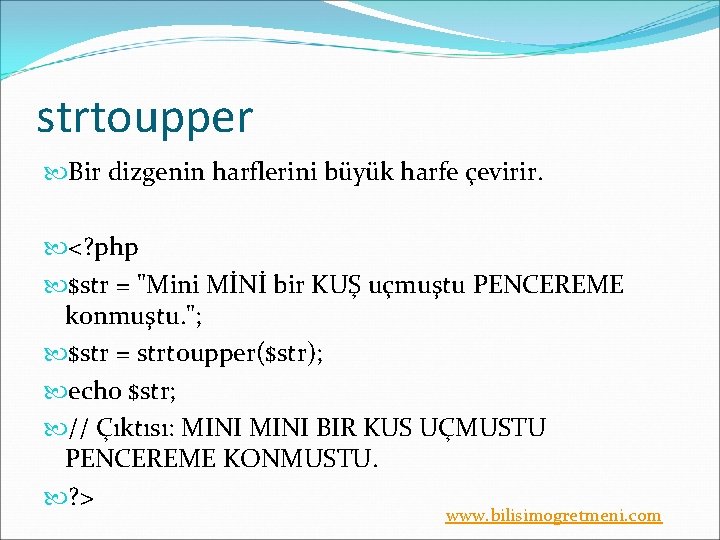 strtoupper

Bir dizgenin harflerini büyük harfe çevirir.

<?php

$str = "Mini MİNİ bir KUŞ uçmuştu PENCEREME konmuştu.";

$str = strtoupper($str);

echo $str;

// Çıktısı: MINI MINI BIR KUS UÇMUSTU PENCEREME KONMUSTU.

?>

www.bilisimogretmeni.com